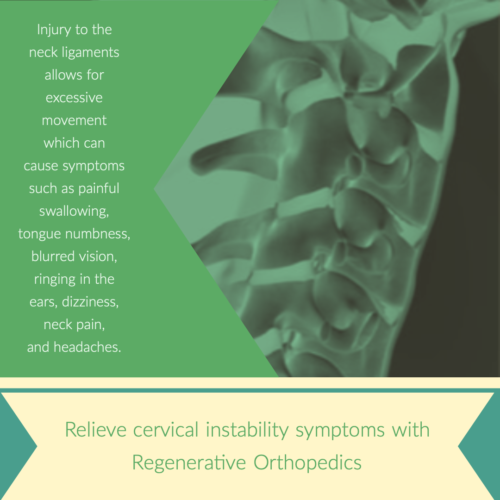 Injury to the neck ligaments allows for excessive movement which can cause symptoms such as painful swallowing, tongue numbness, blurred vision, ringing in the ears, dizziness, neck pain, and headaches.

Relieve cervical instability symptoms with Regenerative Orthopedics